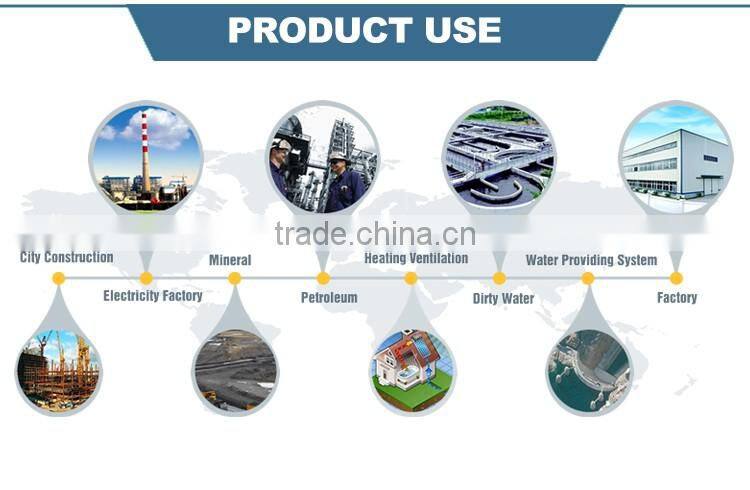 PRODUCT USE

trade.china.cn

City Construction

Electricity Factory

Mineral

Petroleum

Heating Ventilation

Dirty Water

Water Providing System

Factory